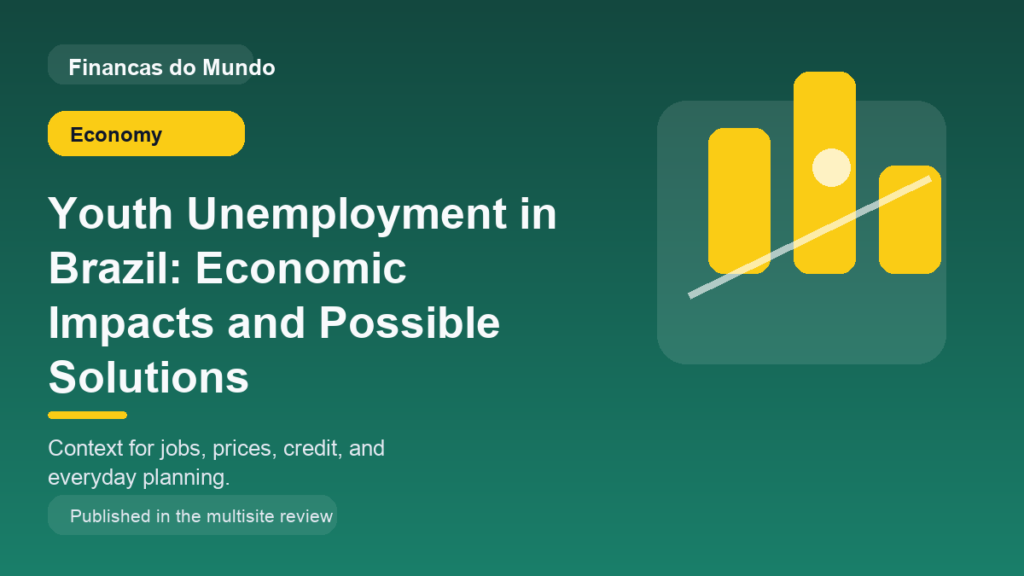 Financas do Mundo

Economy

Youth Unemployment in Brazil: Economic Impacts and Possible Solutions

Context for jobs, prices, credit, and everyday planning.

Published in the multisite review